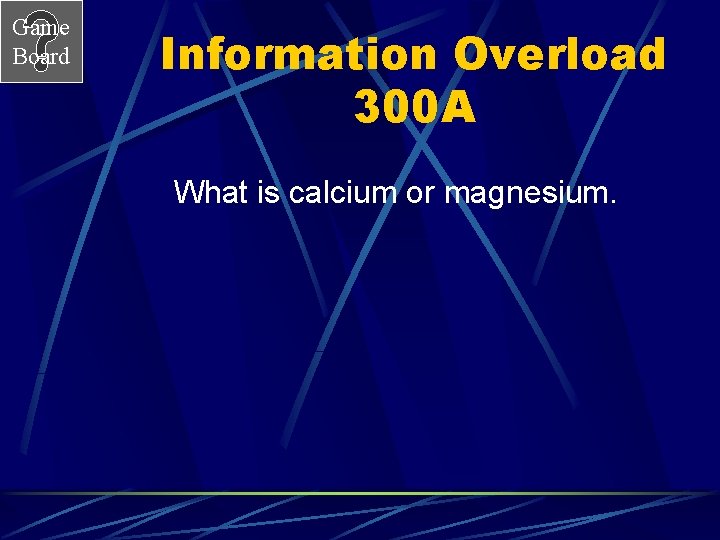 Game Board

Information Overload 300A

What is calcium or magnesium.